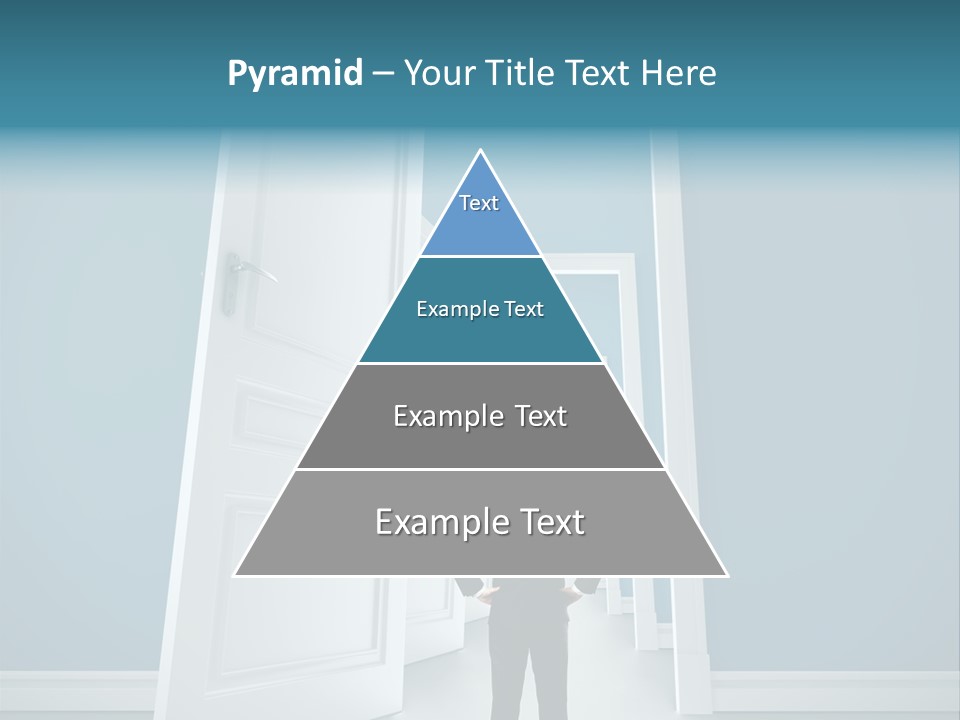 Pyramid – Your Title Text Here

Text

Example Text

Example Text

Example Text